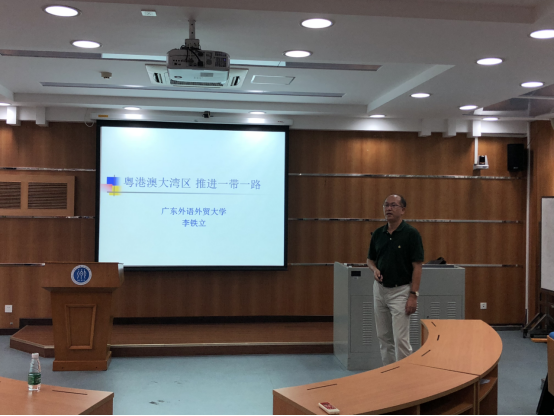 粤港澳大湾区 推进一带一路

广东外语外贸大学
李铁立